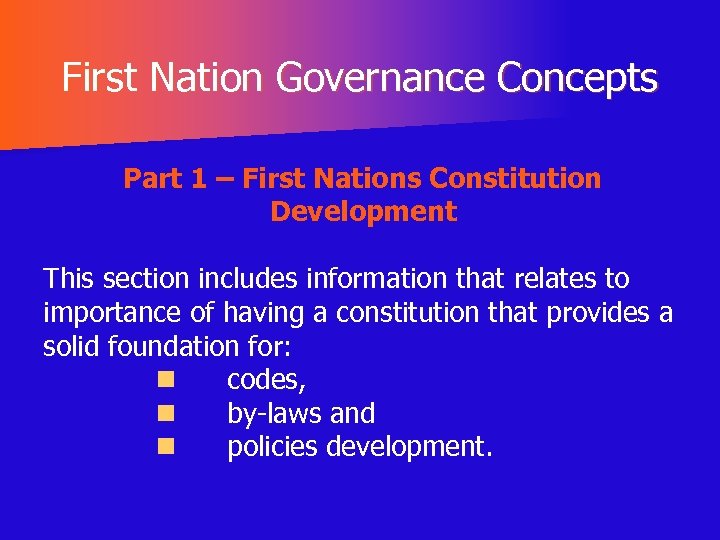 First Nation Governance Concepts

Part 1 – First Nations Constitution Development

This section includes information that relates to importance of having a constitution that provides a solid foundation for:

- codes,
- by-laws and
- policies development.